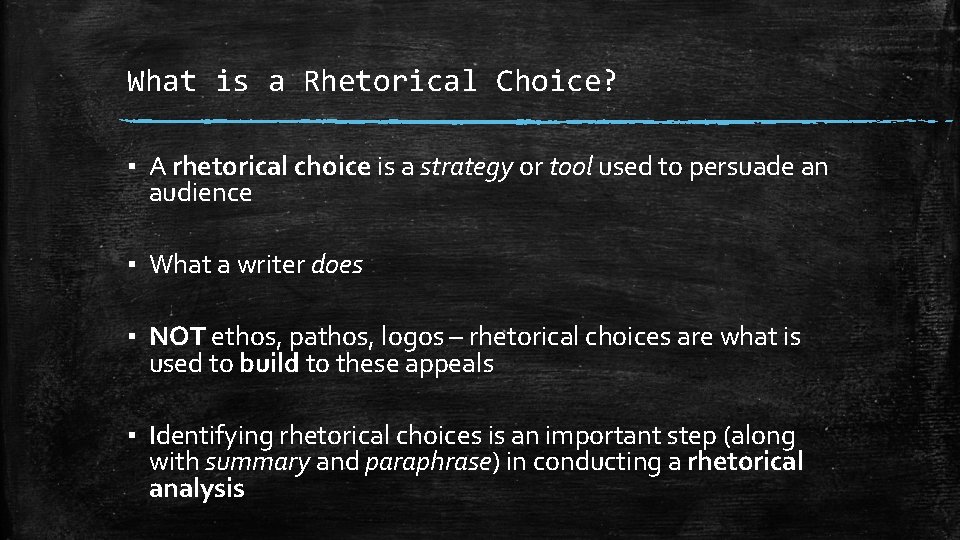 What is a Rhetorical Choice?

▪ A rhetorical choice is a strategy or tool used to persuade an audience

▪ What a writer does

▪ NOT ethos, pathos, logos – rhetorical choices are what is used to build to these appeals

▪ Identifying rhetorical choices is an important step (along with summary and paraphrase) in conducting a rhetorical analysis